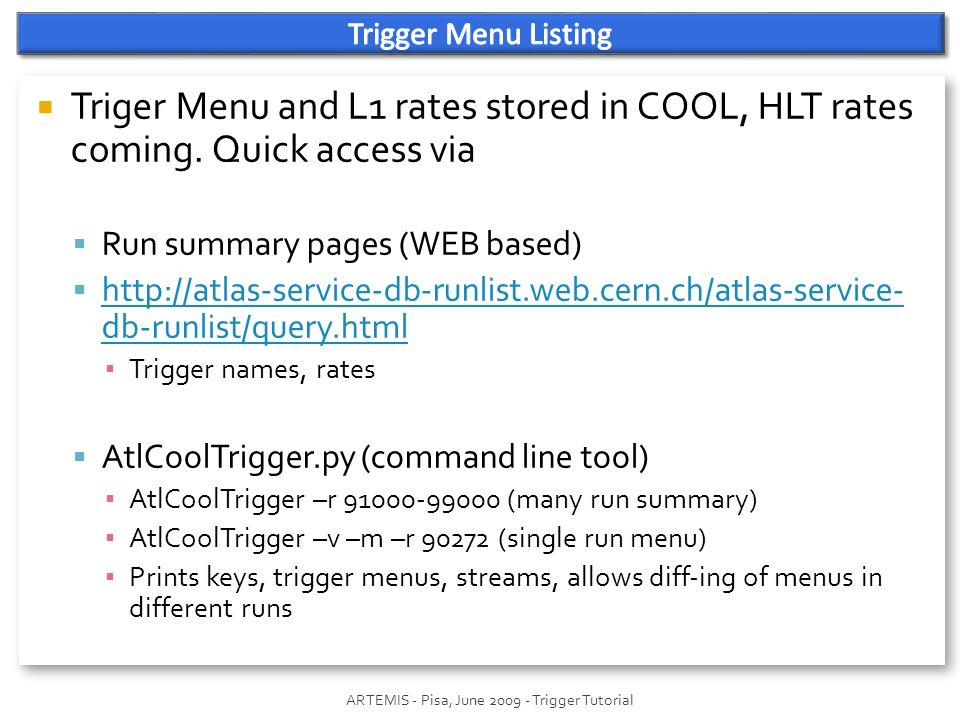 Trigger Menu Listing

Triger Menu and L1 rates stored in COOL, HLT rates coming. Quick access via

Run summary pages (WEB based)

http://atlas-service-db-runlist.web.cern.ch/atlas-service-db-runlist/query.html

Trigger names, rates

AtlCoolTrigger.py (command line tool)

AtlCoolTrigger –r 91000-99000 (many run summary)

AtlCoolTrigger –v –m –r 90272 (single run menu)

Prints keys, trigger menus, streams, allows diff-ing of menus in different runs

ARTEMIS - Pisa, June 2009 - Trigger Tutorial